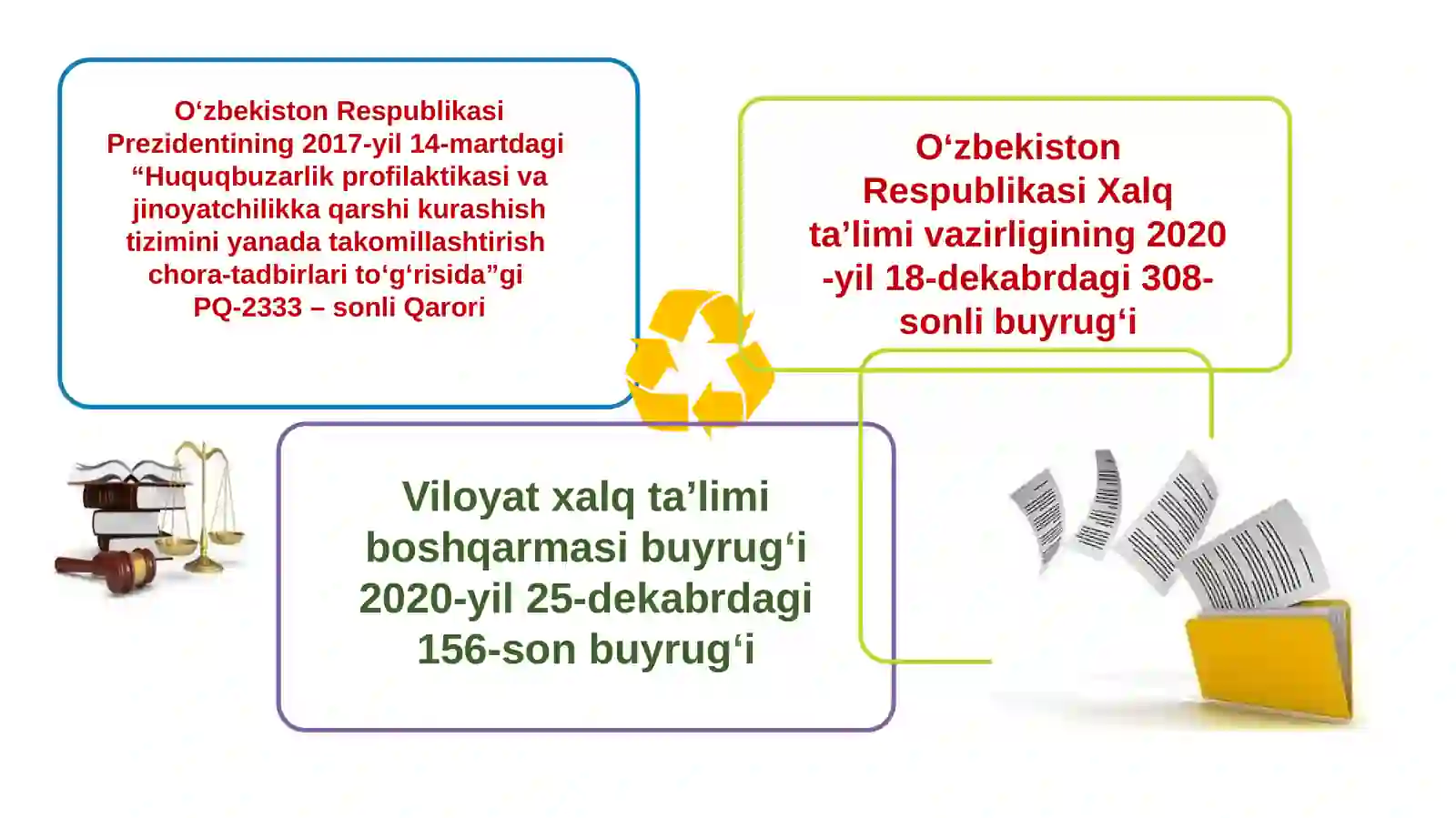 O‘zbekiston Respublikasi Prezidentining 2017-yil 14-martdagi “Huquqbuzarlik profilaktikasi va jinoyatchilikka qarshi kurashish tizimini yanada takomillashtirish chora-tadbirlari to‘g‘risida”gi PQ-2333 – sonli Qarori

O‘zbekiston Respublikasi Xalq ta’limi vazirligining 2020 -yil 18-dekabrdagi 308-sonli buyrug‘i

Viloyat xalq ta’limi boshqarmasi buyrug‘i 2020-yil 25-dekabrdagi 156-son buyrug‘i